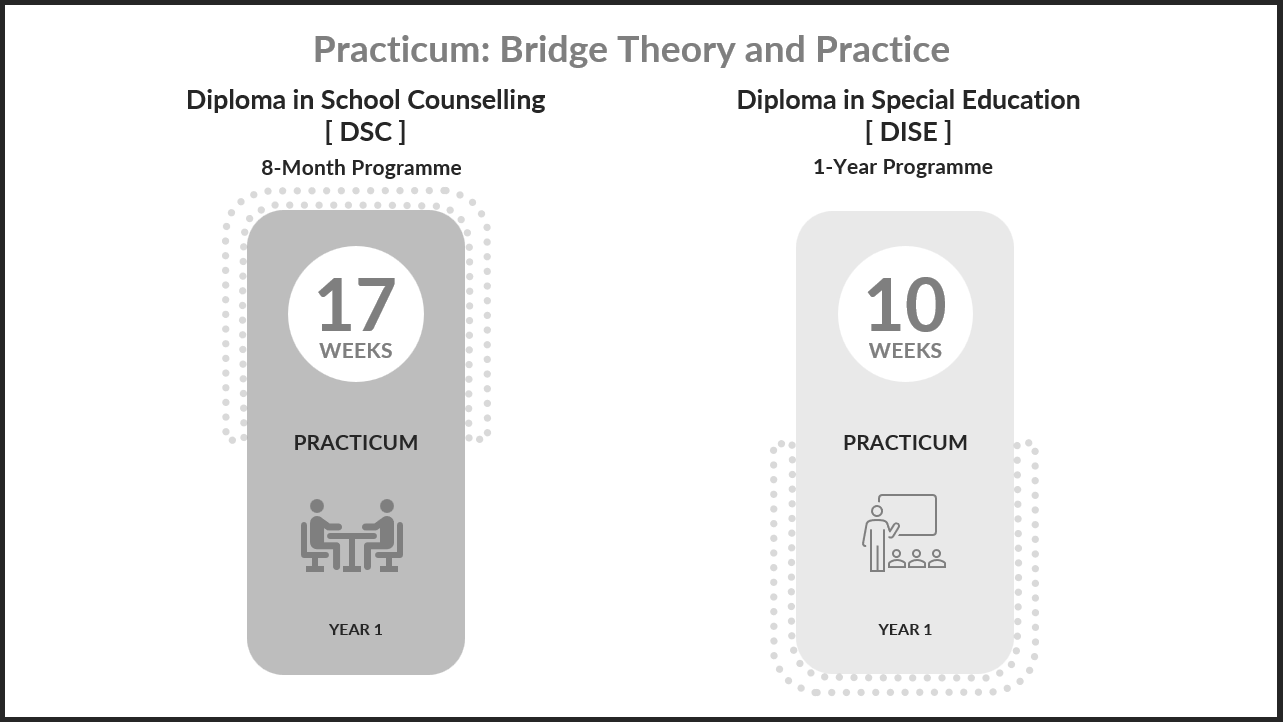 Practicum: Bridge Theory and Practice

Diploma in School Counselling
[ DSC ]
8-Month Programme

17
WEEKS

PRACTICUM

YEAR 1

Diploma in Special Education
[ DISE ]
1-Year Programme

10
WEEKS

PRACTICUM

YEAR 1